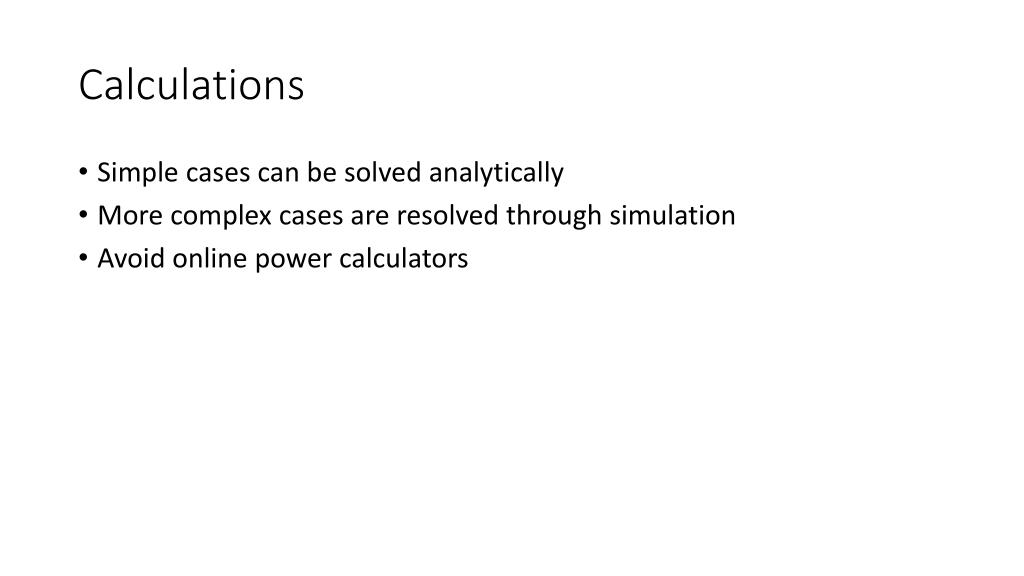 Calculations

• Simple cases can be solved analytically
• More complex cases are resolved through simulation
• Avoid online power calculators